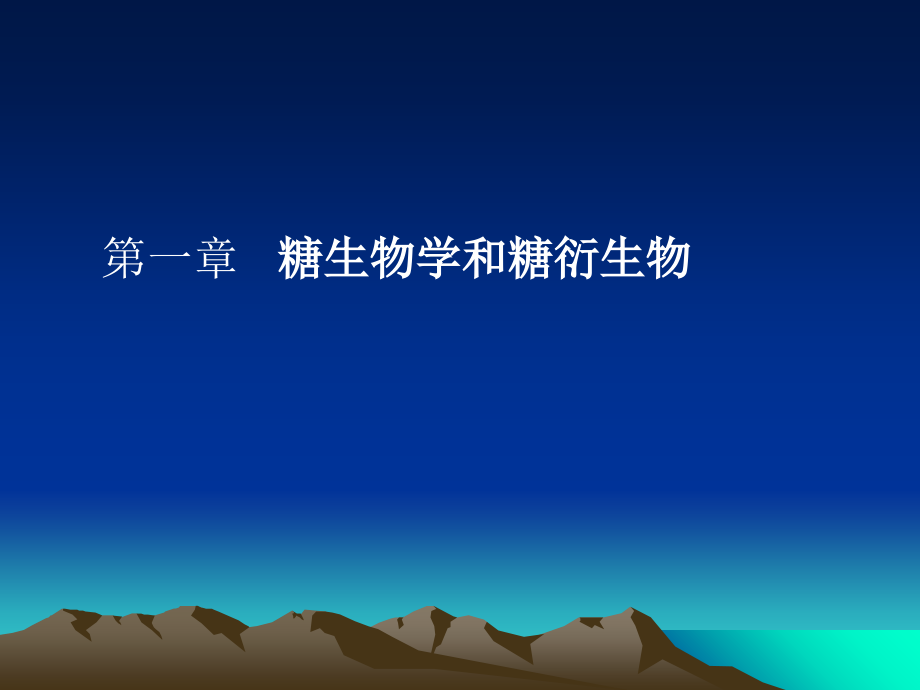 第一章　糖生物学和糖衍生物